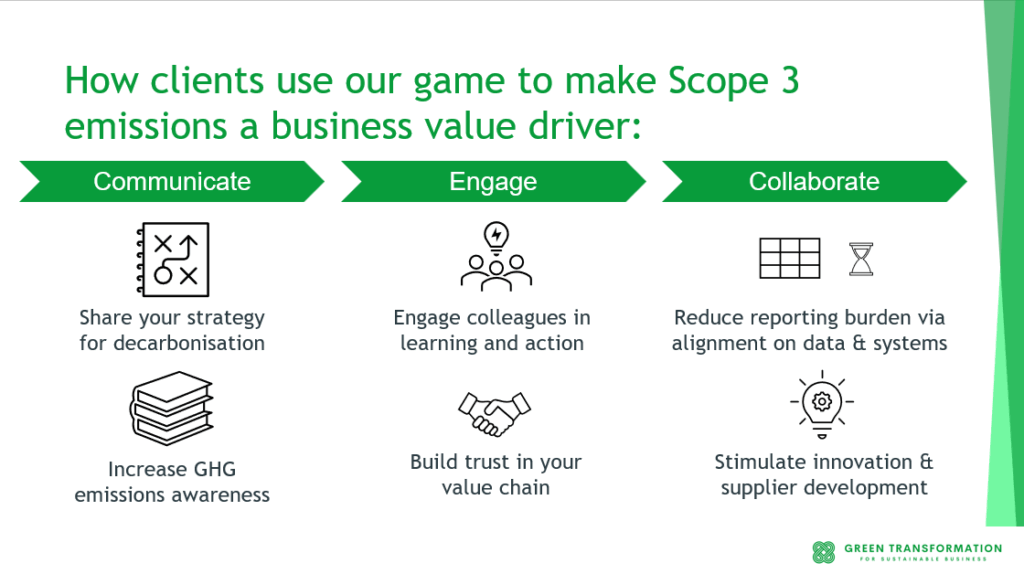 How clients use our game to make Scope 3 emissions a business value driver:

Communicate

Share your strategy for decarbonisation

Increase GHG emissions awareness

Engage

Engage colleagues in learning and action

Build trust in your value chain

Collaborate

Reduce reporting burden via alignment on data & systems

Stimulate innovation & supplier development

GREEN TRANSFORMATION
FOR SUSTAINABLE BUSINESS